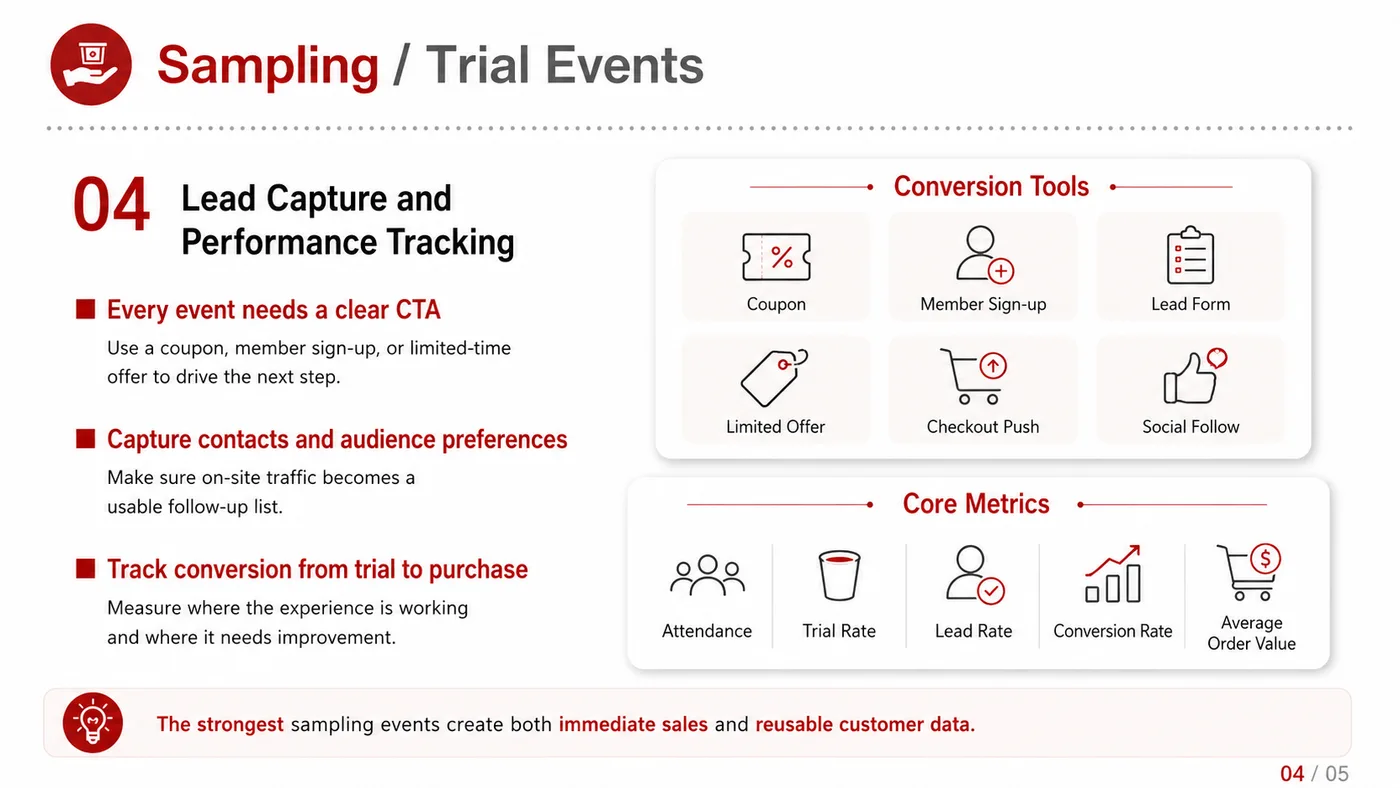 Sampling / Trial Events

04 Lead Capture and Performance Tracking

Every event needs a clear CTA

Use a coupon, member sign-up, or limited-time offer to drive the next step.

Capture contacts and audience preferences

Make sure on-site traffic becomes a usable follow-up list.

Track conversion from trial to purchase

Measure where the experience is working and where it needs improvement.

Conversion Tools

Coupon

Member Sign-up

Lead Form

Limited Offer

Checkout Push

Social Follow

Core Metrics

Attendance

Trial Rate

Lead Rate

Conversion Rate

Average Order Value

The strongest sampling events create both immediate sales and reusable customer data.

04 / 05